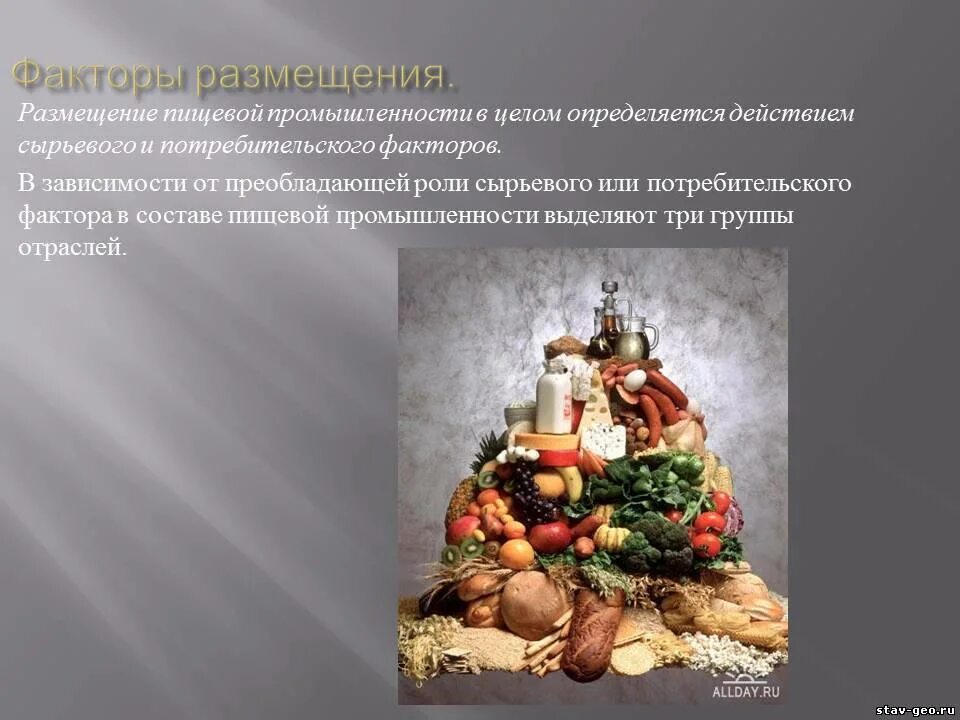 Факторы размещения.

Размещение пищевой промышленности в целом определяется действием сырьевого и потребительского факторов.

В зависимости от преобладающей роли сырьевого или потребительского фактора в составе пищевой промышленности выделяют три группы отраслей.

ALLDAY.RU

stav-geo.ru